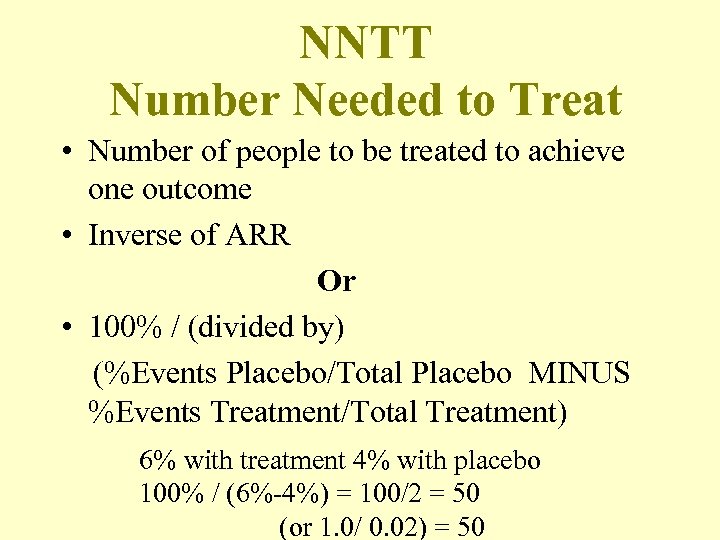 NNTT
Number Needed to Treat

• Number of people to be treated to achieve one outcome
• Inverse of ARR

Or

• 100% / (divided by)
(%Events Placebo/Total Placebo MINUS %Events Treatment/Total Treatment)

6% with treatment 4% with placebo
100% / (6%-4%) = 100/2 = 50
(or 1.0/ 0.02) = 50